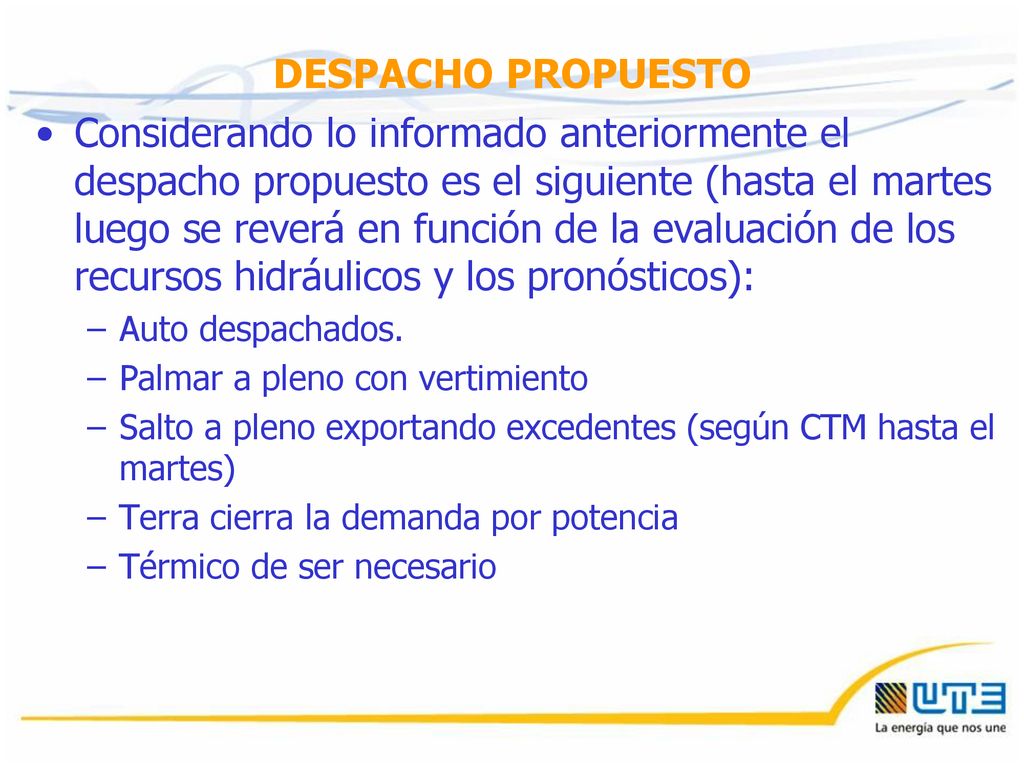 DESPACHO PROPUESTO

• Considerando lo informado anteriormente el despacho propuesto es el siguiente (hasta el martes luego se reverá en función de la evaluación de los recursos hidráulicos y los pronósticos):
– Auto despachados.
– Palmar a pleno con vertimiento
– Salto a pleno exportando excedentes (según CTM hasta el martes)
– Terra cierra la demanda por potencia
– Térmico de ser necesario

UTE
La energía que nos une